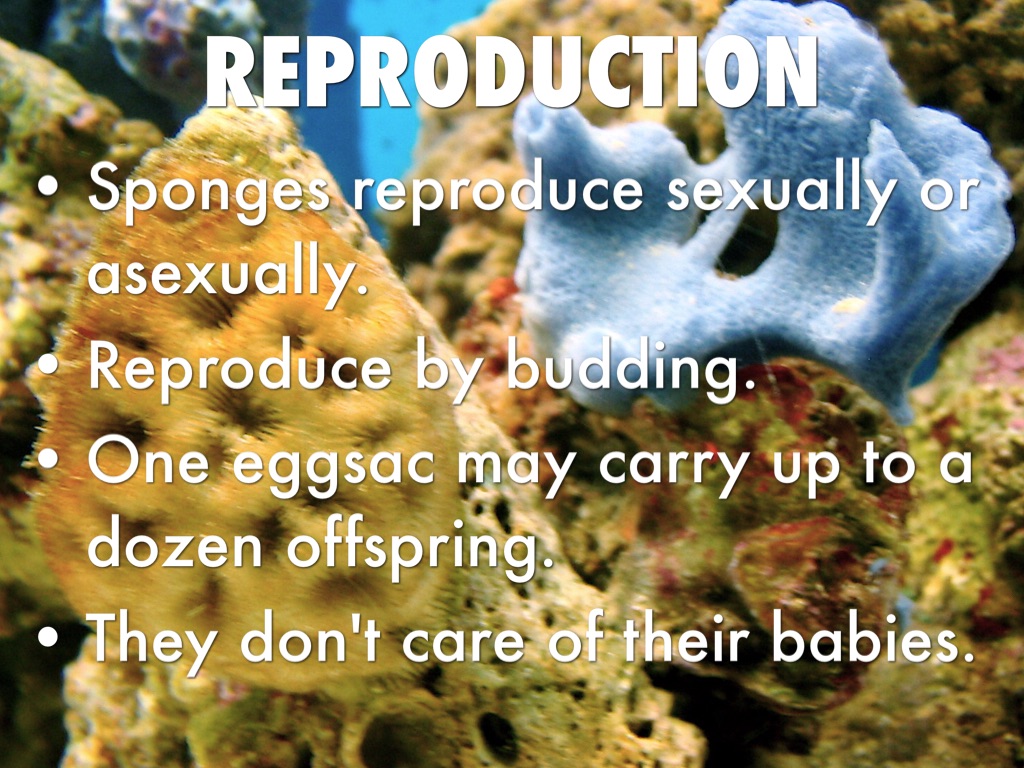 REPRODUCTION

• Sponges reproduce sexually or asexually.
• Reproduce by budding.
• One eggsac may carry up to a dozen offspring.
• They don't care of their babies.